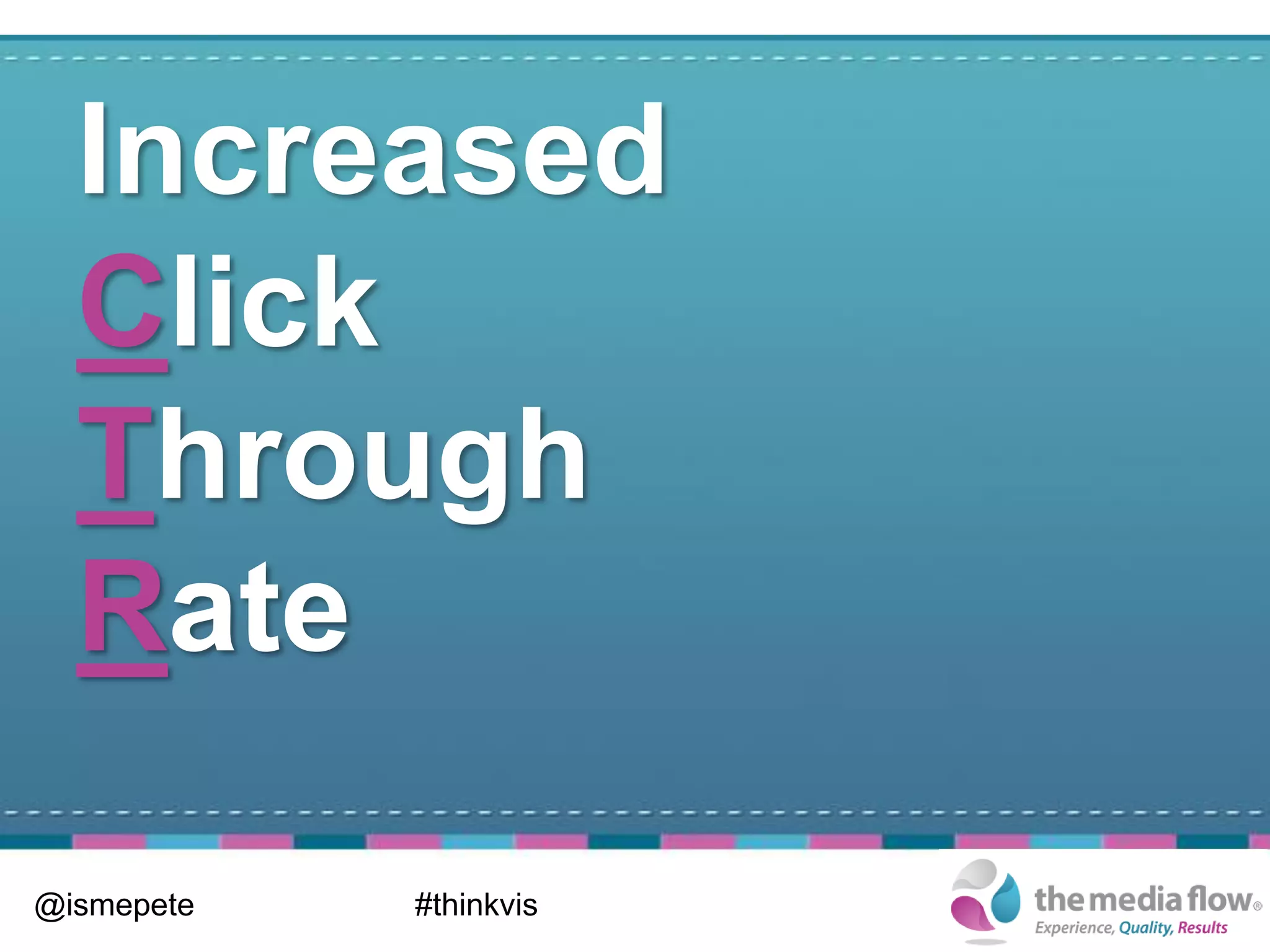 Increased

Click

Through

Rate

@ismepete

#thinkvis

the media flow®
Experience, Quality, Results